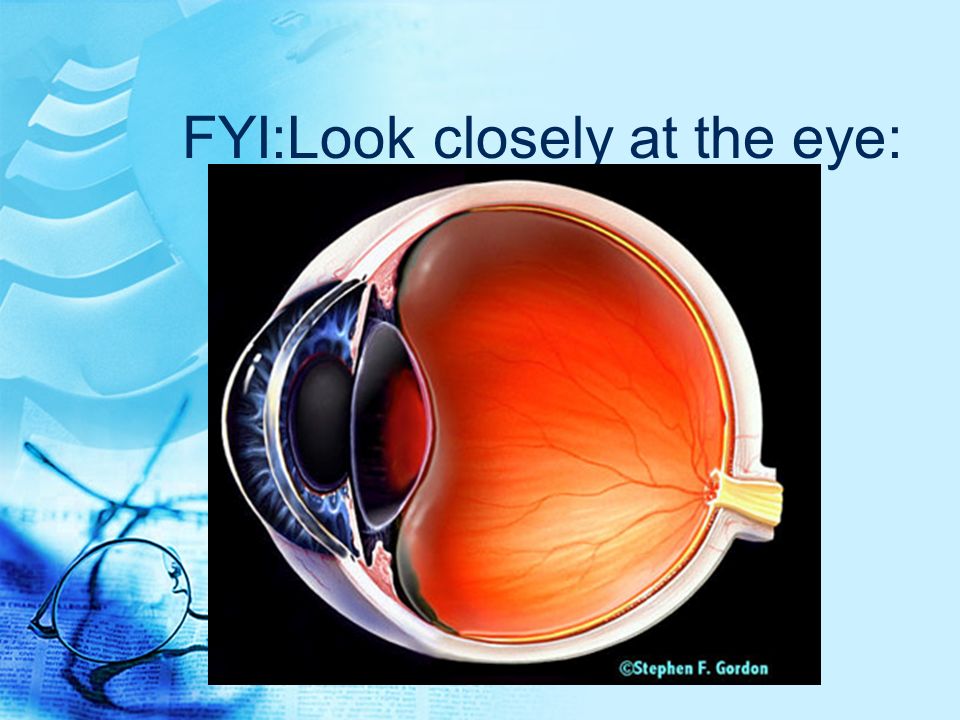 FYI:Look closely at the eye:

©Stephen F. Gordon